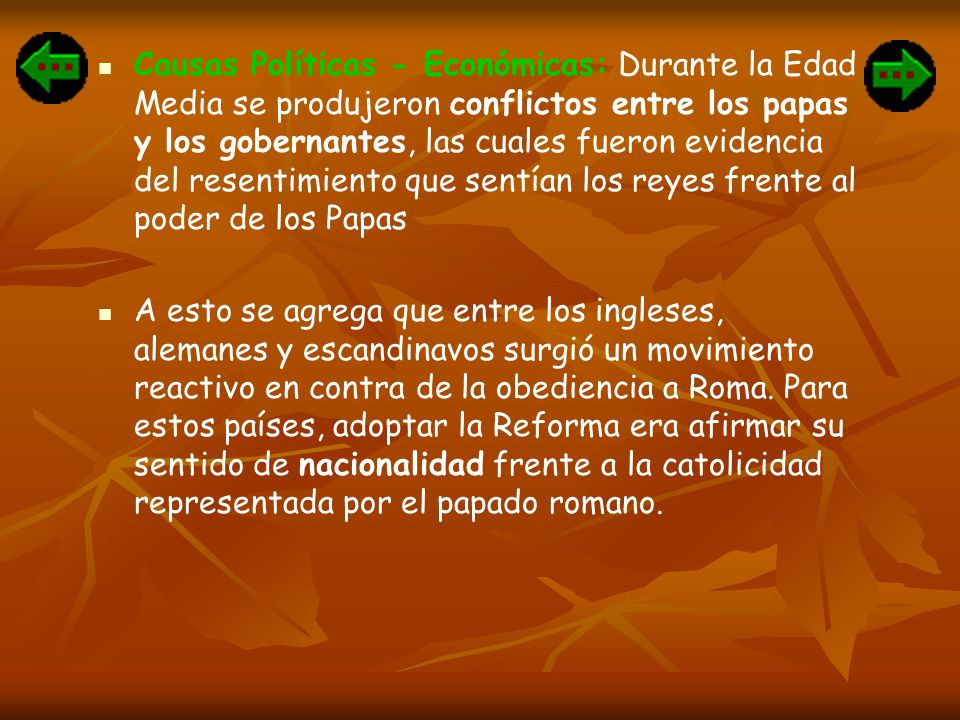 Causas Políticas - Económicas: Durante la Edad Media se produjeron conflictos entre los papas y los gobernantes, las cuales fueron evidencia del resentimiento que sentían los reyes frente al poder de los Papas

A esto se agrega que entre los ingleses, alemanes y escandinavos surgió un movimiento reactivo en contra de la obediencia a Roma. Para estos países, adoptar la Reforma era afirmar su sentido de nacionalidad frente a la catolicidad representada por el papado romano.